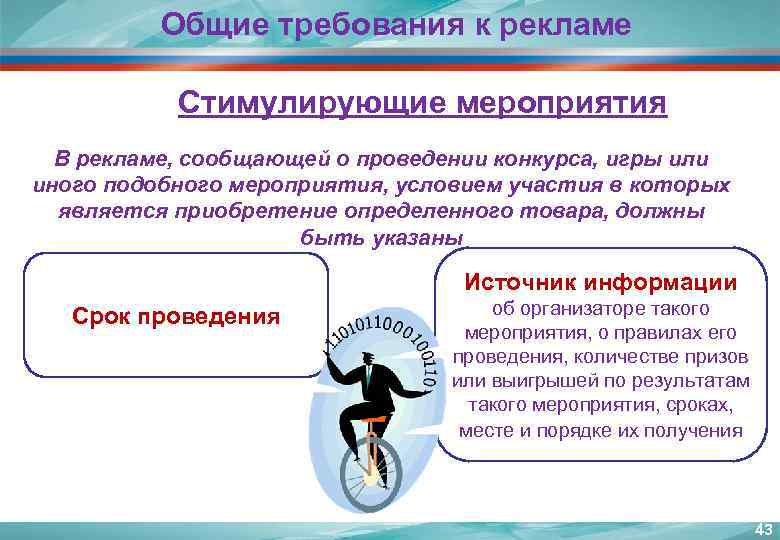 Общие требования к рекламе

Стимулирующие мероприятия

В рекламе, сообщающей о проведении конкурса, игры или иного подобного мероприятия, условием участия в которых является приобретение определенного товара, должны быть указаны

Срок проведения

1101011000100110

Источник информации об организаторе такого мероприятия, о правилах его проведения, количестве призов или выигрышей по результатам такого мероприятия, сроках, месте и порядке их получения

43